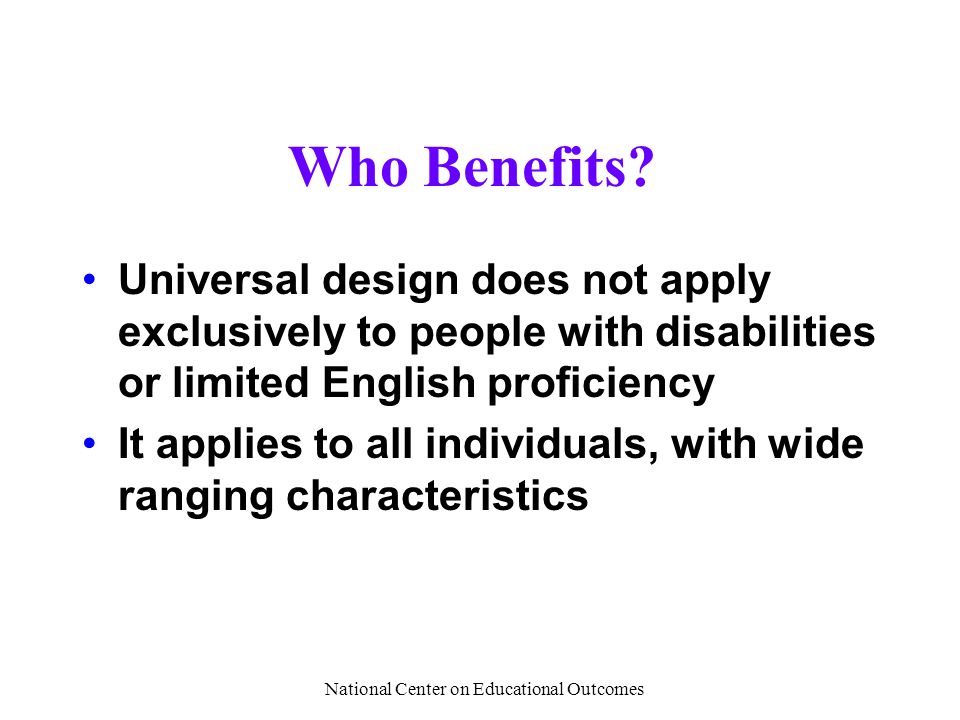 Who Benefits?

• Universal design does not apply exclusively to people with disabilities or limited English proficiency

• It applies to all individuals, with wide ranging characteristics

National Center on Educational Outcomes